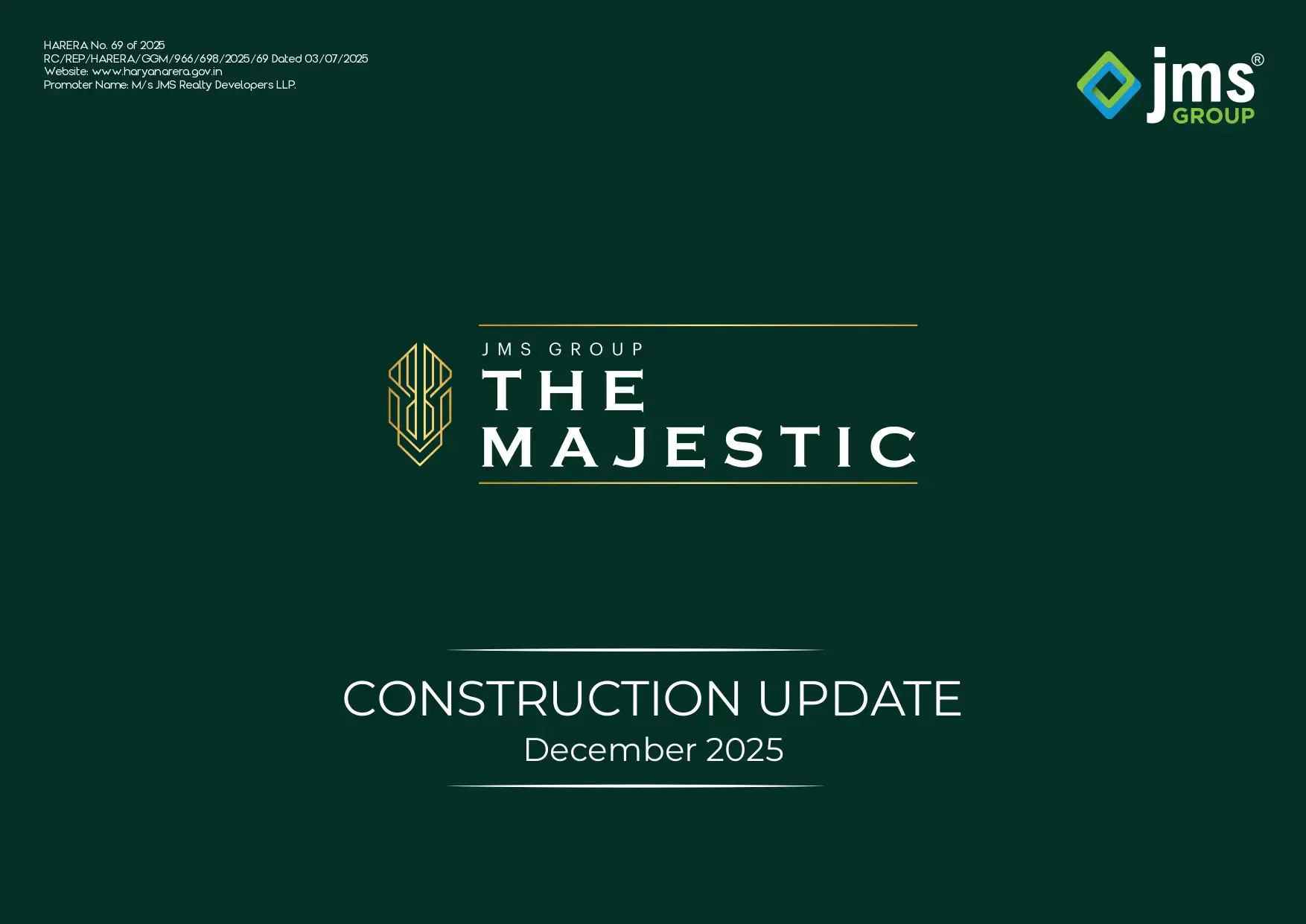 HARERA No. 69 of 2025
RC/REP/HARERA/GGM/966/698/2025/69 Dated 03/07/2025
Website: www.haryanarera.gov.in
Promoter Name: M/s JMS Realty Developers LLP.

jms®
GROUP

JMS GROUP
THE
MAJESTIC

CONSTRUCTION UPDATE
December 2025